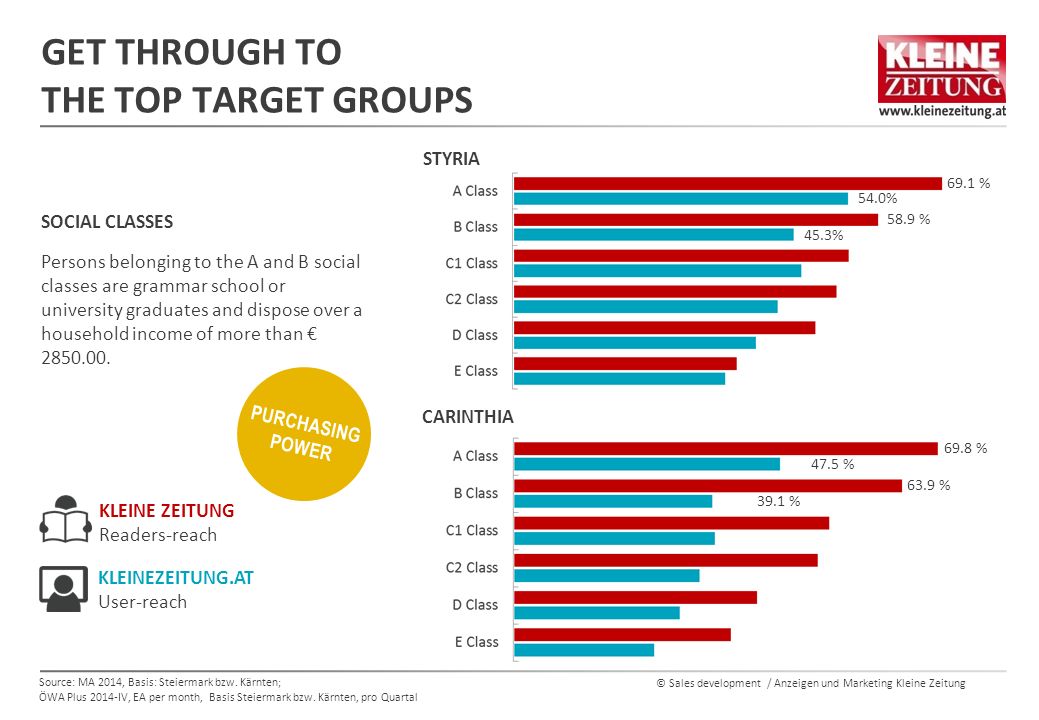 GET THROUGH TO
THE TOP TARGET GROUPS

KLEINE ZEITUNG
www.kleinezeitung.at

SOCIAL CLASSES

Persons belonging to the A and B social classes are grammar school or university graduates and dispose over a household income of more than € 2850.00.

PURCHASING POWER

KLEINE ZEITUNG
Readers-reach

KLEINEZEITUNG.AT
User-reach

STYRIA

A Class 69.1 % 54.0%
B Class 58.9 % 45.3%
C1 Class
C2 Class
D Class
E Class

CARINTHIA

A Class 69.8 % 47.5 %
B Class 63.9 % 39.1 %
C1 Class
C2 Class
D Class
E Class

Source: MA 2014, Basis: Steiermark bzw. Kärnten;
ÖWA Plus 2014-IV, EA per month, Basis Steiermark bzw. Kärnten, pro Quartal

© Sales development / Anzeigen und Marketing Kleine Zeitung